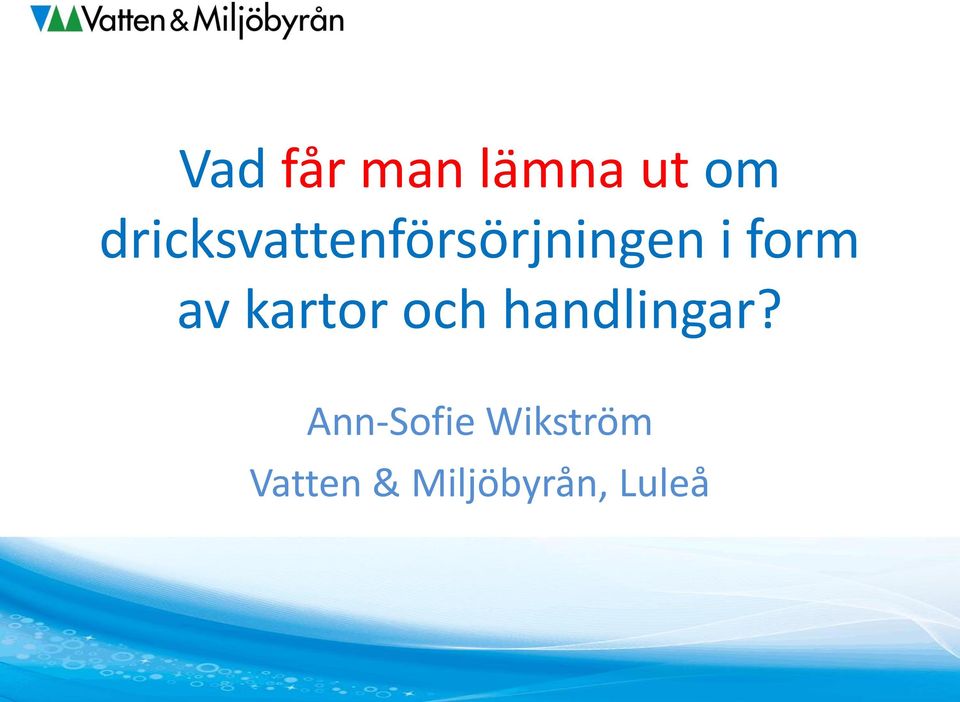 Vatten & Miljöbyrån

Vad får man lämna ut om dricksvattenförsörjningen i form av kartor och handlingar?

Ann-Sofie Wikström

Vatten & Miljöbyrån, Luleå